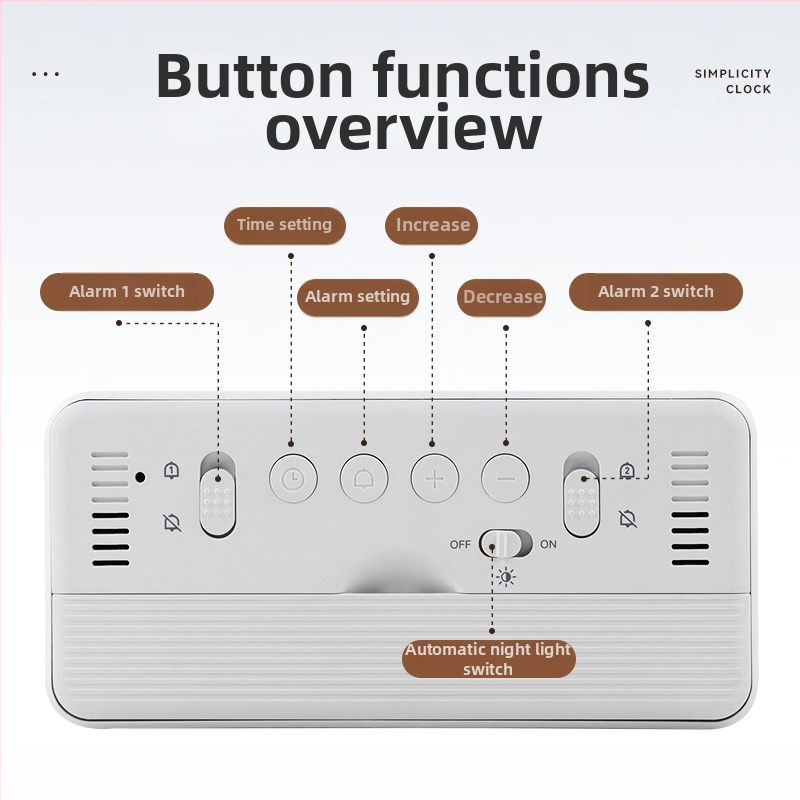 ...

Button functions overview

SIMPLICITY CLOCK

Time setting

Increase

Alarm 1 switch

Alarm setting

Decrease

Alarm 2 switch

1

2

OFF

ON

Automatic night light switch